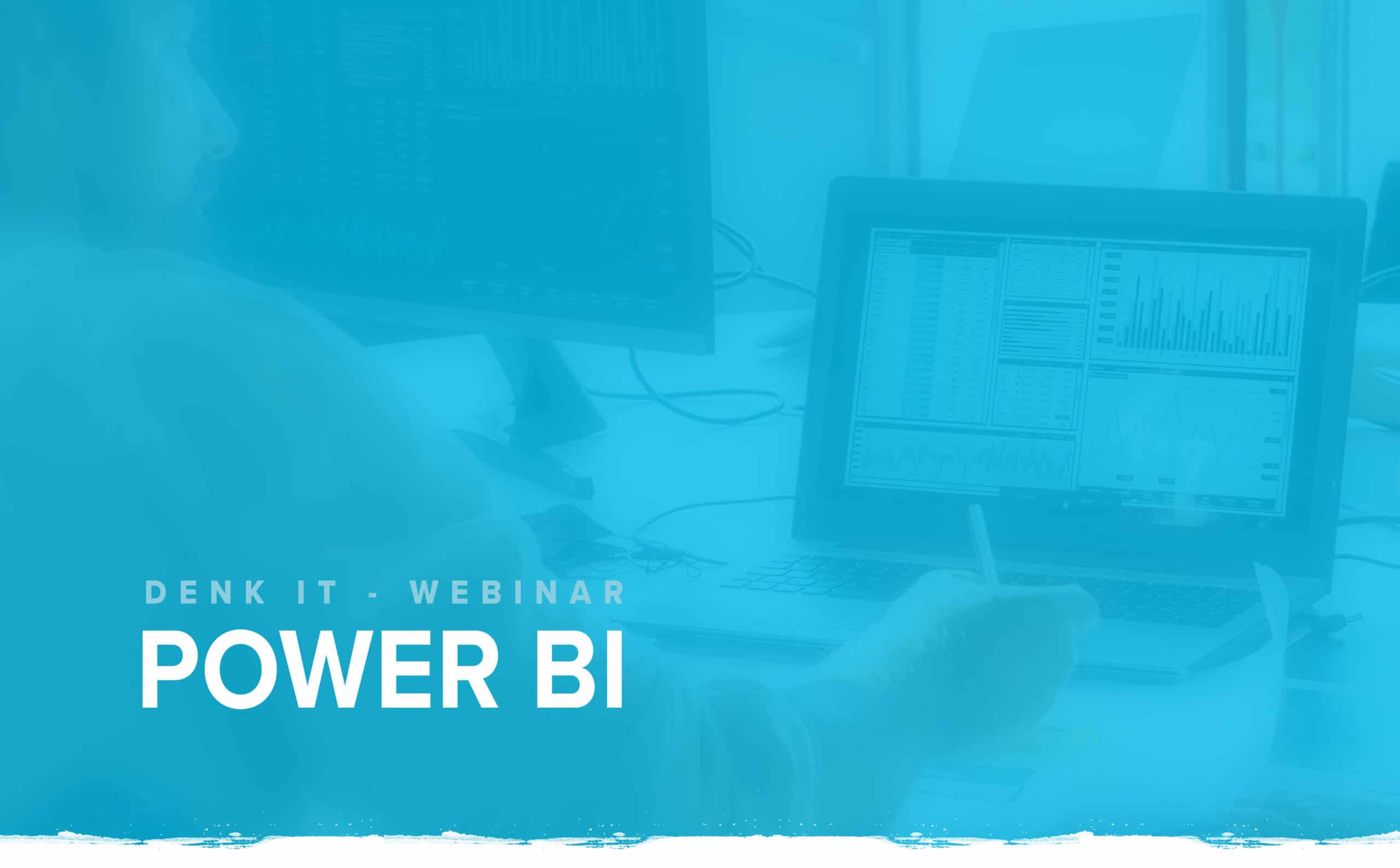 DENK IT - WEBINAR
POWER BI